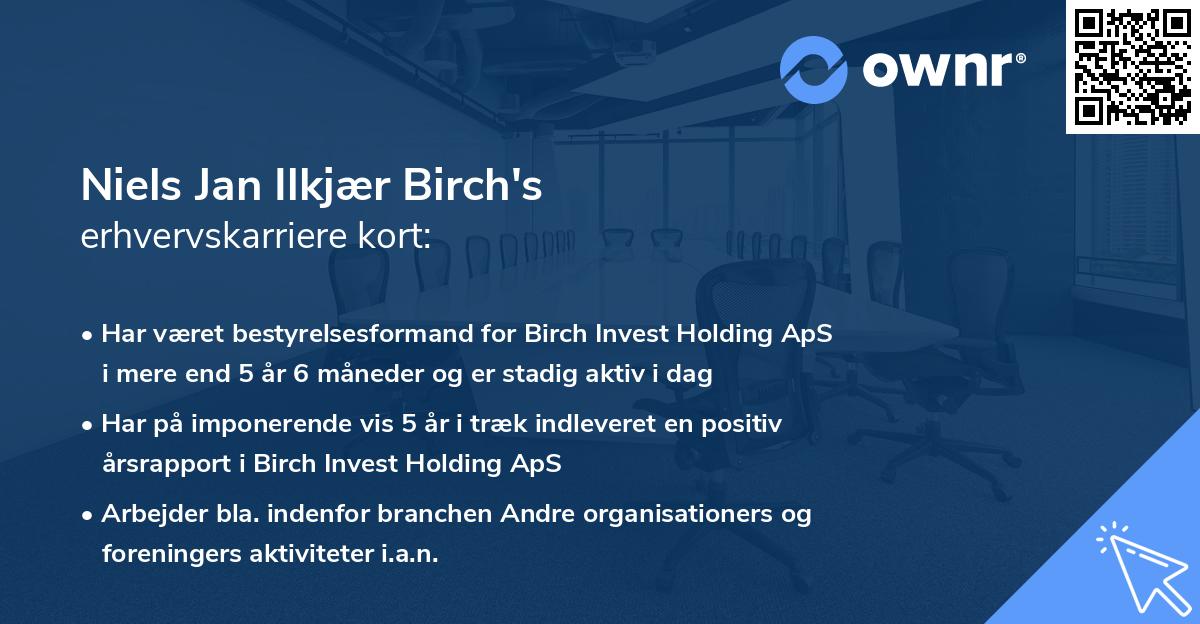 ownr®

Niels Jan Ilkjær Birch's
erhvervskarriere kort:

• Har været bestyrelsesformand for Birch Invest Holding ApS i mere end 5 år 6 måneder og er stadig aktiv i dag

• Har på imponerende vis 5 år i træk indleveret en positiv årsrapport i Birch Invest Holding ApS

• Arbejder bla. indenfor branchen Andre organisationers og foreningers aktiviteter i.a.n.